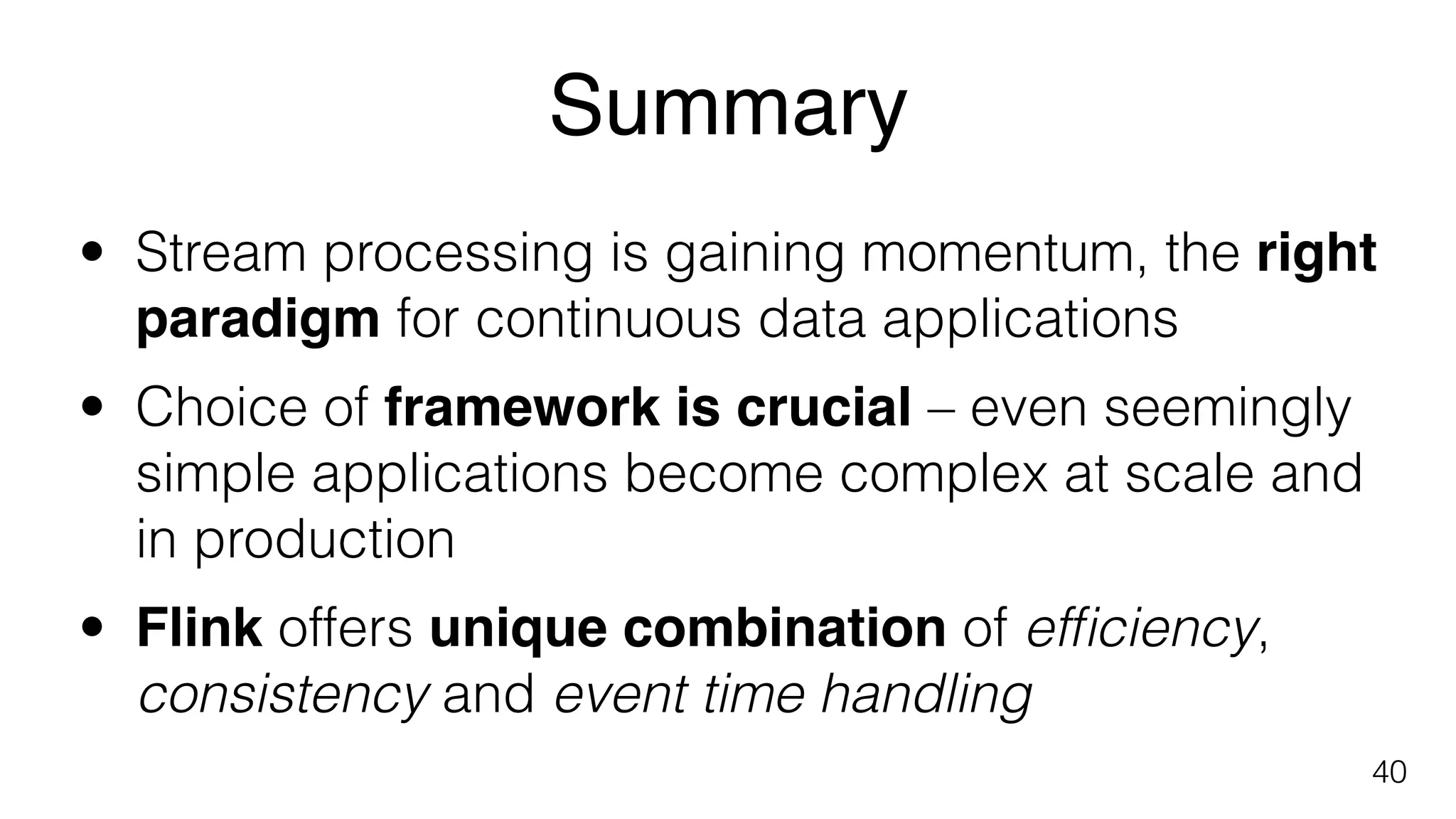 Summary

• Stream processing is gaining momentum, the right paradigm for continuous data applications

• Choice of framework is crucial – even seemingly simple applications become complex at scale and in production

• Flink offers unique combination of efficiency, consistency and event time handling

40